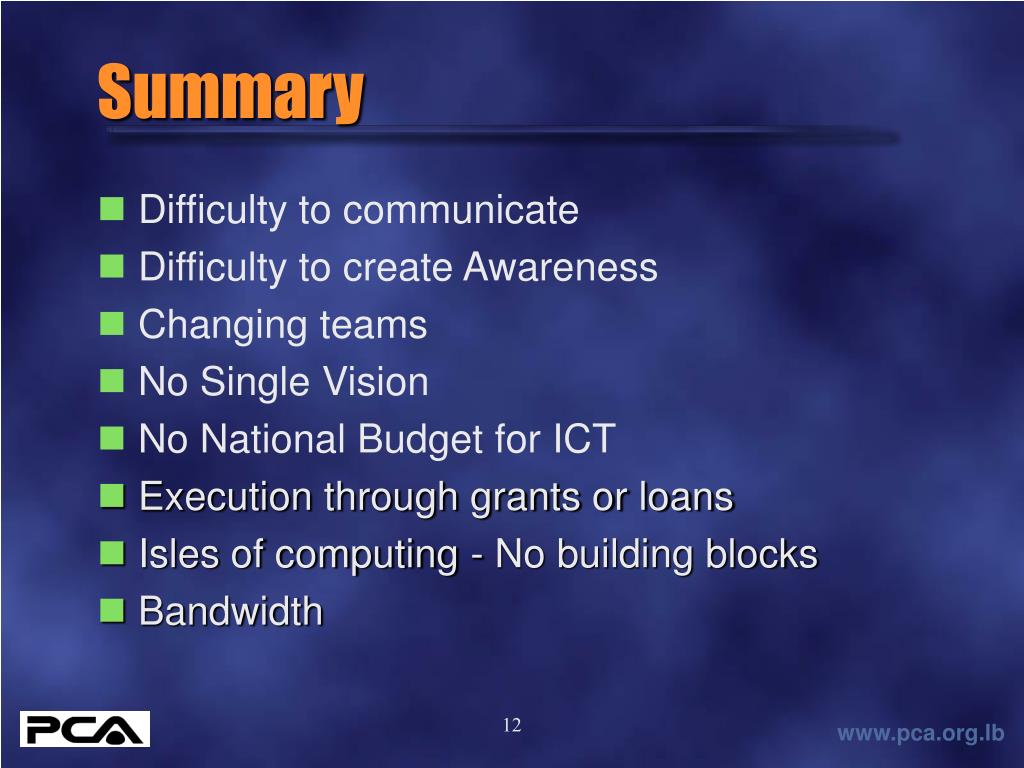 Summary

- Difficulty to communicate
- Difficulty to create Awareness
- Changing teams
- No Single Vision
- No National Budget for ICT
- Execution through grants or loans
- Isles of computing - No building blocks
- Bandwidth

PCA

12

www.pca.org.lb